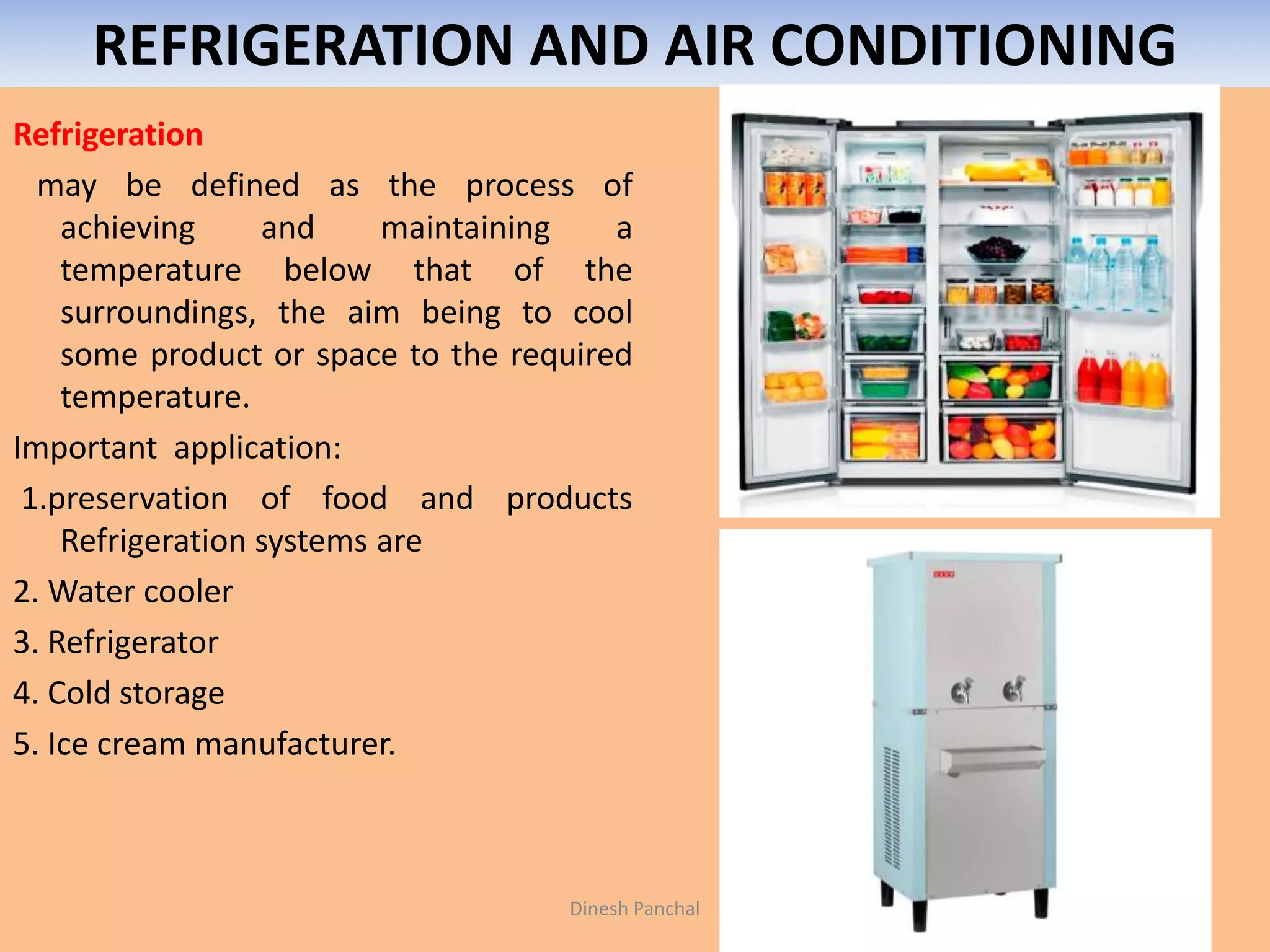 REFRIGERATION AND AIR CONDITIONING

Refrigeration

may be defined as the process of achieving and maintaining a temperature below that of the surroundings, the aim being to cool some product or space to the required temperature.

Important application:

1.preservation of food and products Refrigeration systems are

2. Water cooler

3. Refrigerator

4. Cold storage

5. Ice cream manufacturer.

Dinesh Panchal